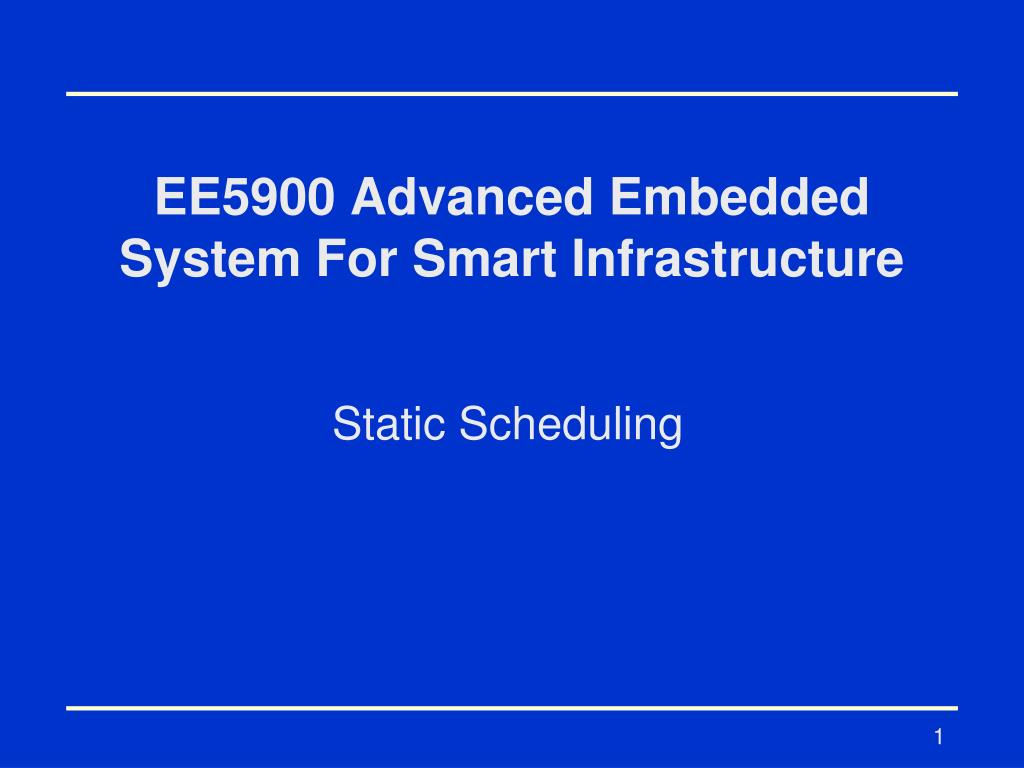 EE5900 Advanced Embedded System For Smart Infrastructure

Static Scheduling

1